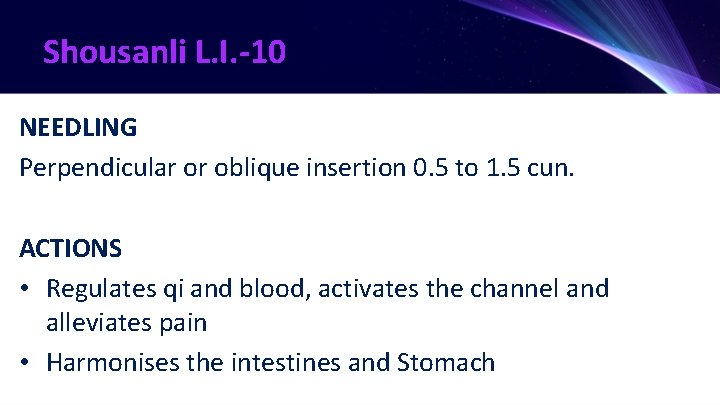 Shousanli L.I.-10

NEEDLING

Perpendicular or oblique insertion 0.5 to 1.5 cun.

ACTIONS

• Regulates qi and blood, activates the channel and alleviates pain
• Harmonises the intestines and Stomach